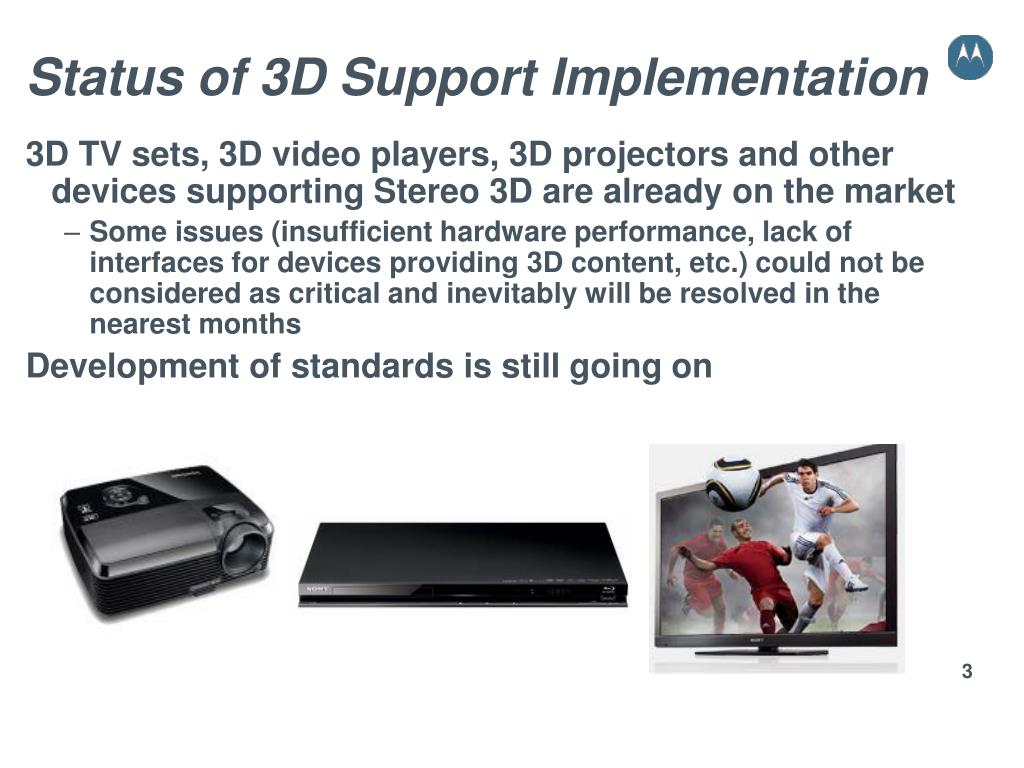 Status of 3D Support Implementation

3D TV sets, 3D video players, 3D projectors and other devices supporting Stereo 3D are already on the market

– Some issues (insufficient hardware performance, lack of interfaces for devices providing 3D content, etc.) could not be considered as critical and inevitably will be resolved in the nearest months

Development of standards is still going on

SONY

SONY

3